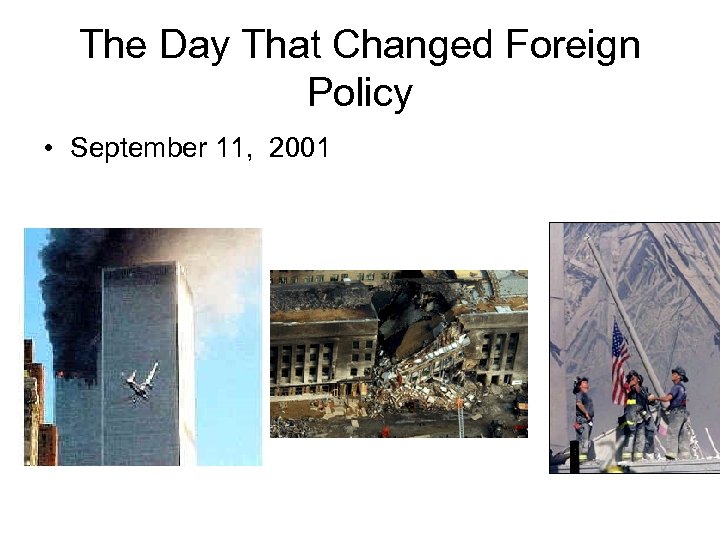 The Day That Changed Foreign Policy

• September 11, 2001